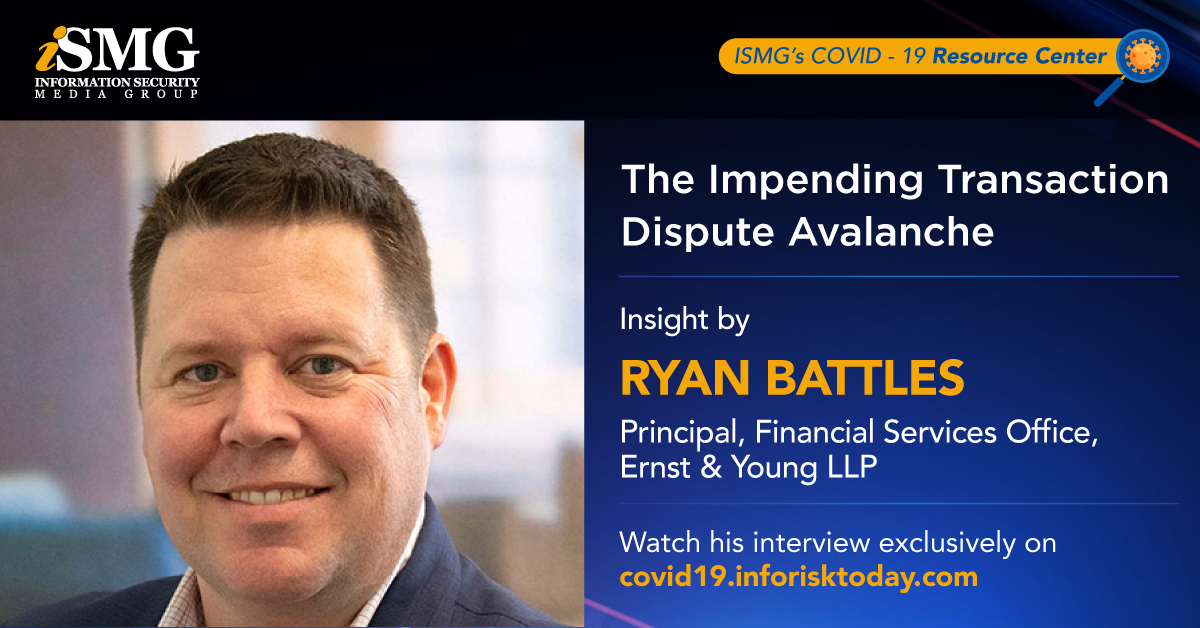 iSMG
INFORMATION SECURITY
MEDIA GROUP

ISMG's COVID - 19 Resource Center

The Impending Transaction Dispute Avalanche

Insight by

RYAN BATTLES

Principal, Financial Services Office, Ernst & Young LLP

Watch his interview exclusively on
covid19.inforisktoday.com